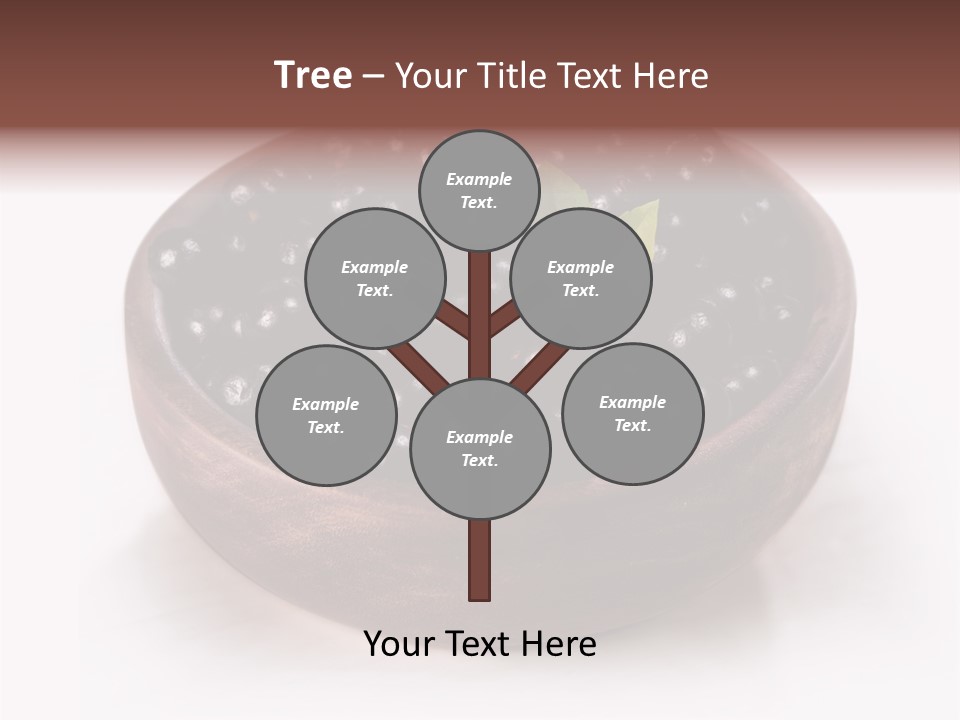 Tree – Your Title Text Here

Example Text.

Example Text.

Example Text.

Example Text.

Example Text.

Example Text.

Your Text Here